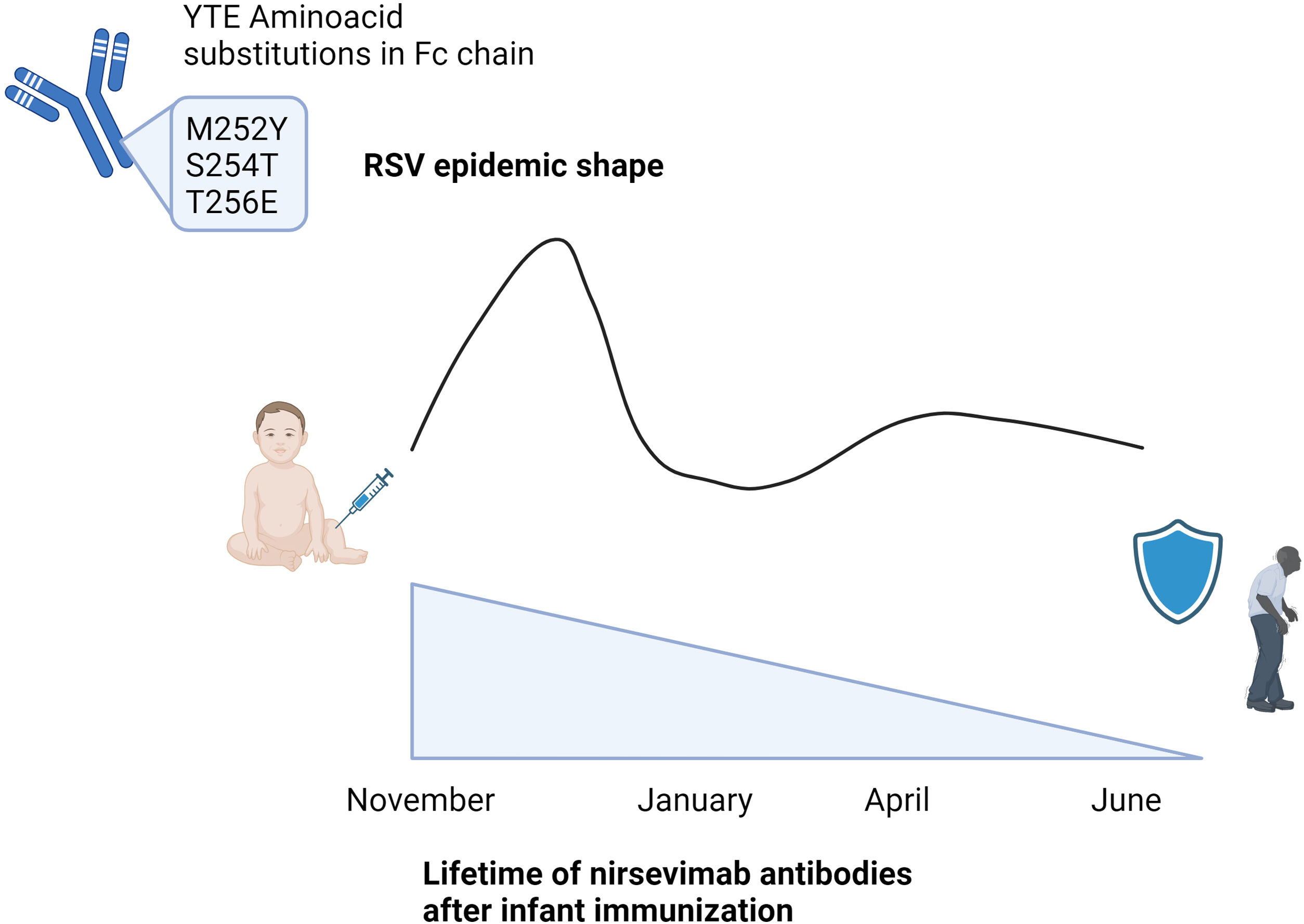 YTE Aminoacid substitutions in Fc chain

M252Y
S254T
T256E

RSV epidemic shape

November January April June

Lifetime of nirsevimab antibodies after infant immunization